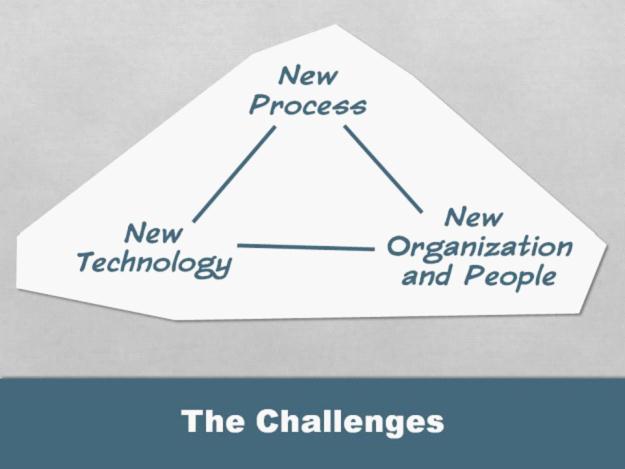 New Process

New Technology

New Organization and People

The Challenges